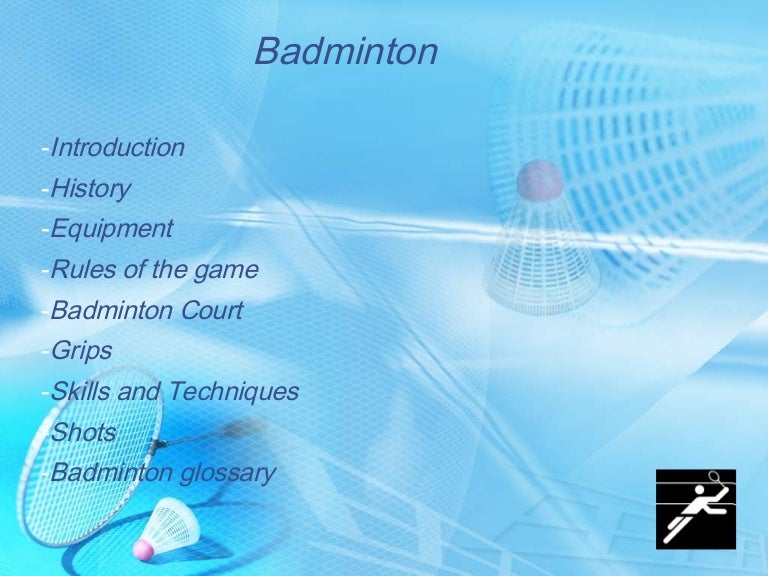 Badminton

-Introduction
-History
-Equipment
-Rules of the game
-Badminton Court
-Grips
-Skills and Techniques
-Shots
-Badminton glossary